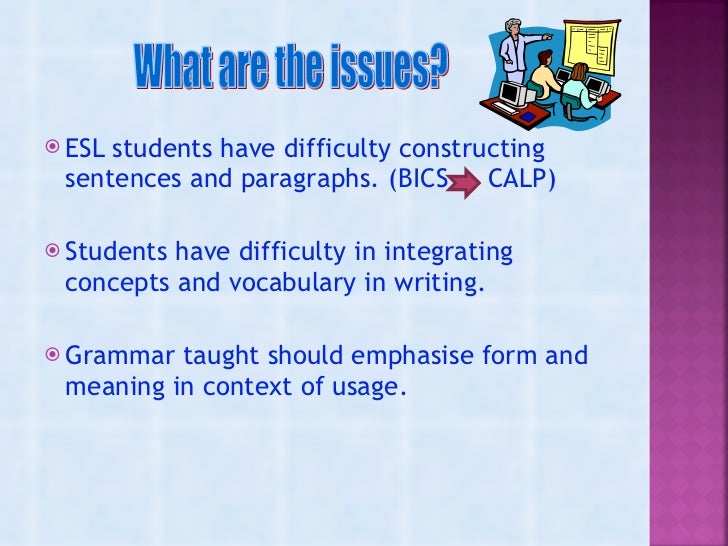 What are the issues?

ESL students have difficulty constructing sentences and paragraphs. (BICS CALP)

Students have difficulty in integrating concepts and vocabulary in writing.

Grammar taught should emphasise form and meaning in context of usage.